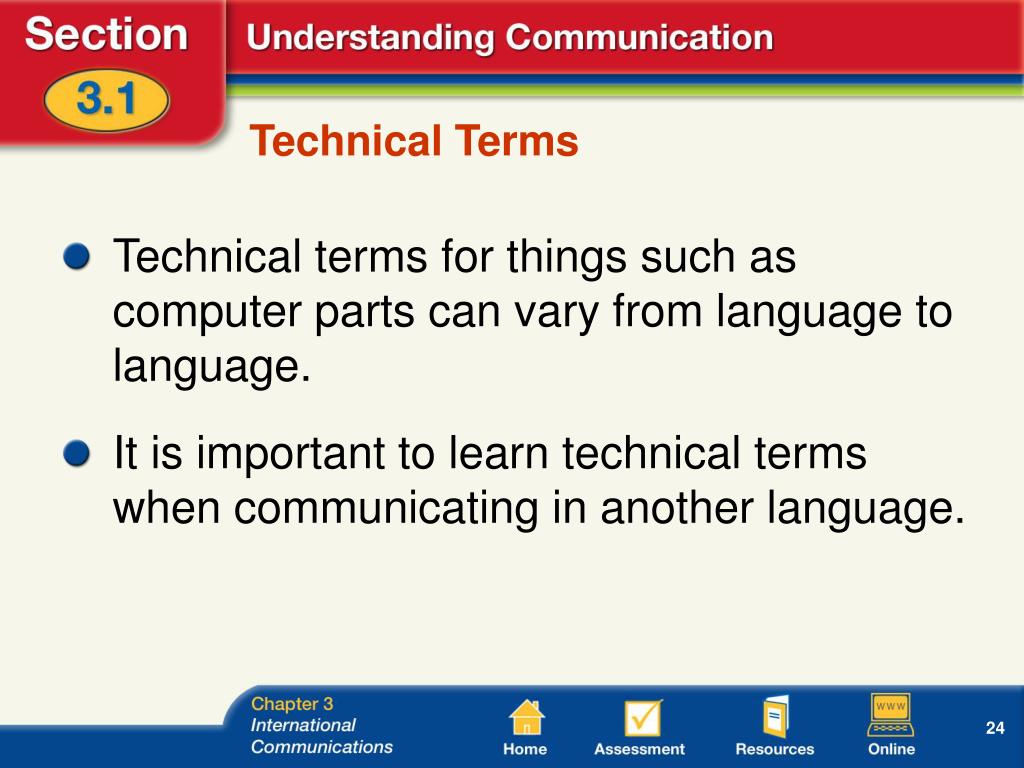 Section 3.1

Understanding Communication

Technical Terms

Technical terms for things such as computer parts can vary from language to language.

It is important to learn technical terms when communicating in another language.

Chapter 3
International Communications

Home Assessment Resources WWW Online

24